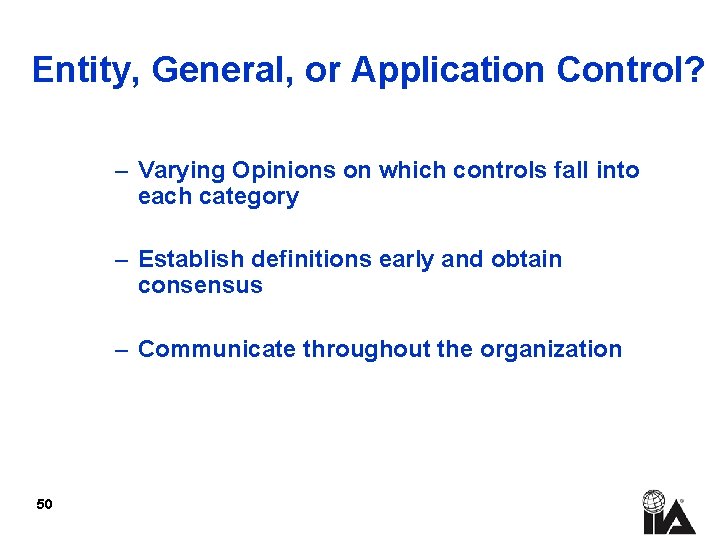 Entity, General, or Application Control?

– Varying Opinions on which controls fall into each category

– Establish definitions early and obtain consensus

– Communicate throughout the organization

50

IIA